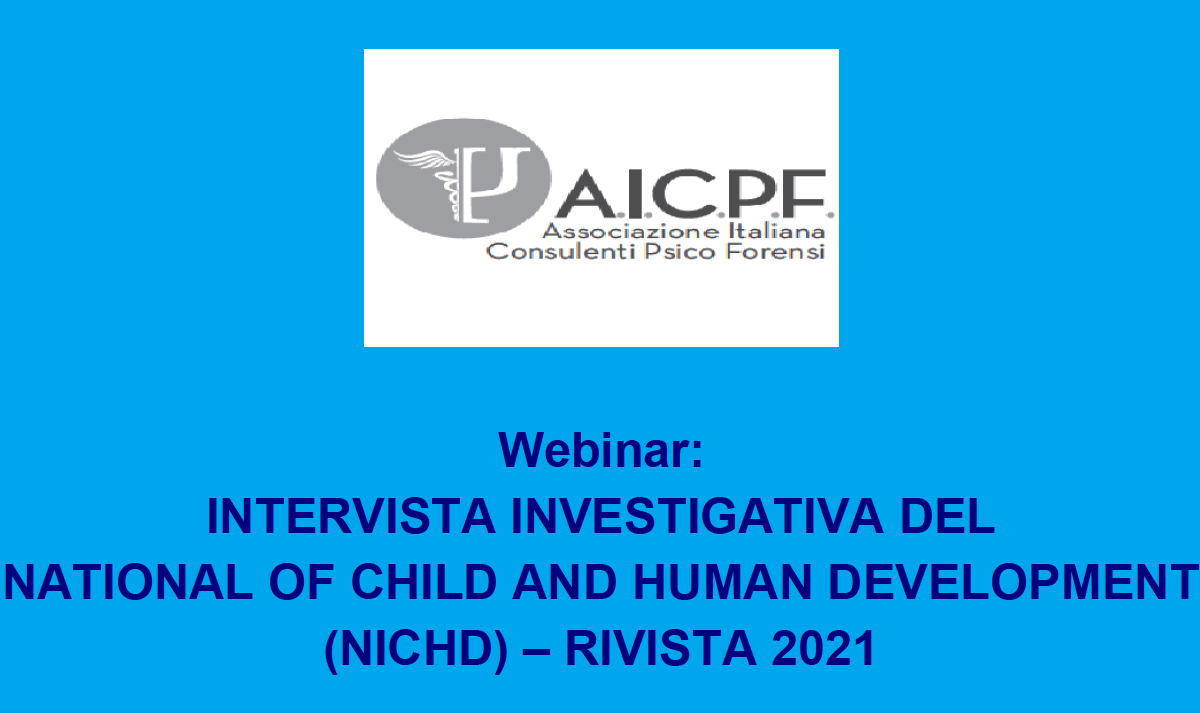 A.I.C.P.F.
Associazione Italiana
Consulenti Psico Forensi

Webinar:
INTERVISTA INVESTIGATIVA DEL NATIONAL OF CHILD AND HUMAN DEVELOPMENT (NICHD) – RIVISTA 2021